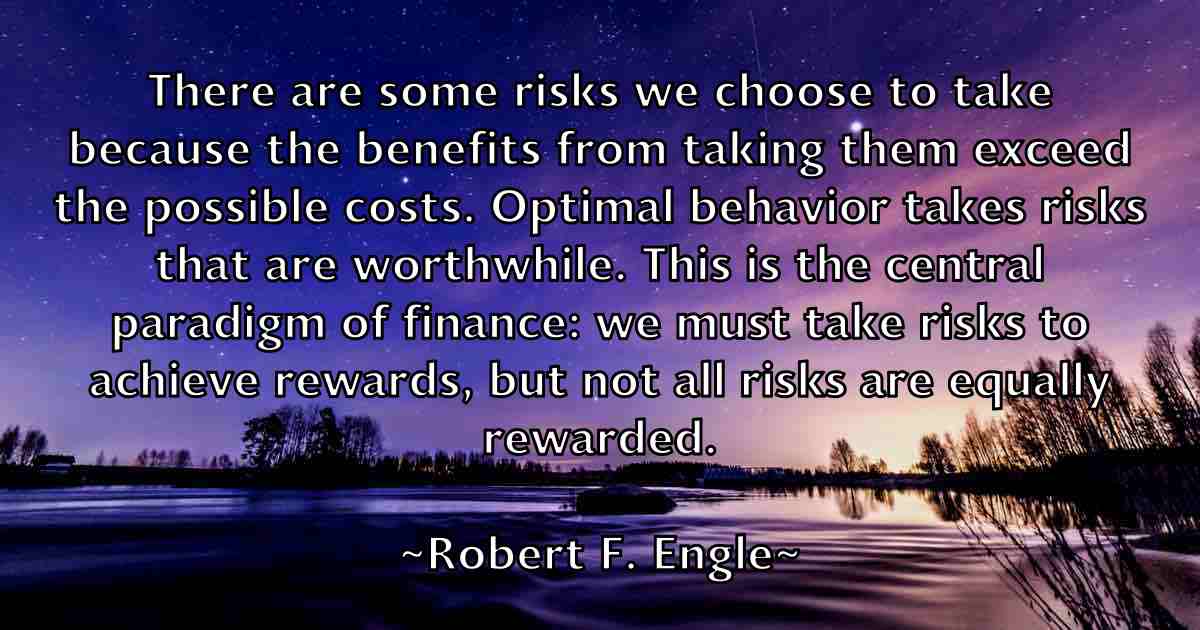 There are some risks we choose to take because the benefits from taking them exceed the possible costs. Optimal behavior takes risks that are worthwhile. This is the central paradigm of finance: we must take risks to achieve rewards, but not all risks are equally rewarded.

~Robert F. Engle~